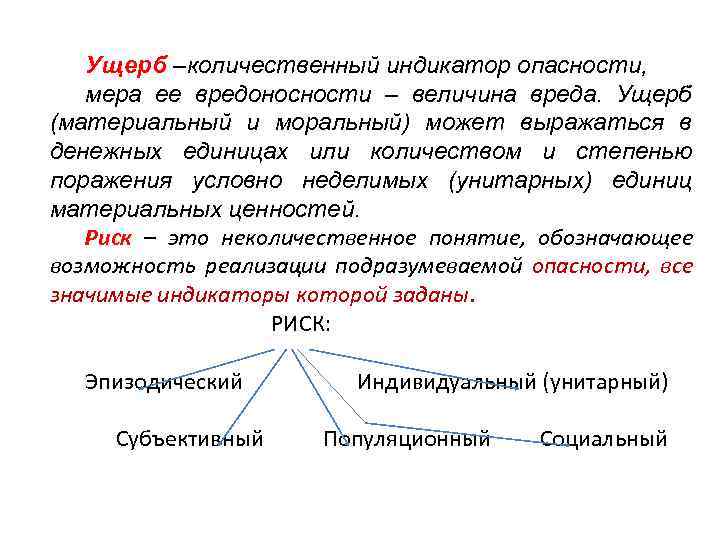 Ущерб –количественный индикатор опасности, мера ее вредоносности – величина вреда. Ущерб (материальный и моральный) может выражаться в денежных единицах или количеством и степенью поражения условно неделимых (унитарных) единиц материальных ценностей.

Риск – это неколичественное понятие, обозначающее возможность реализации подразумеваемой опасности, все значимые индикаторы которой заданы.

РИСК:

Эпизодический

Индивидуальный (унитарный)

Субъективный

Популяционный

Социальный